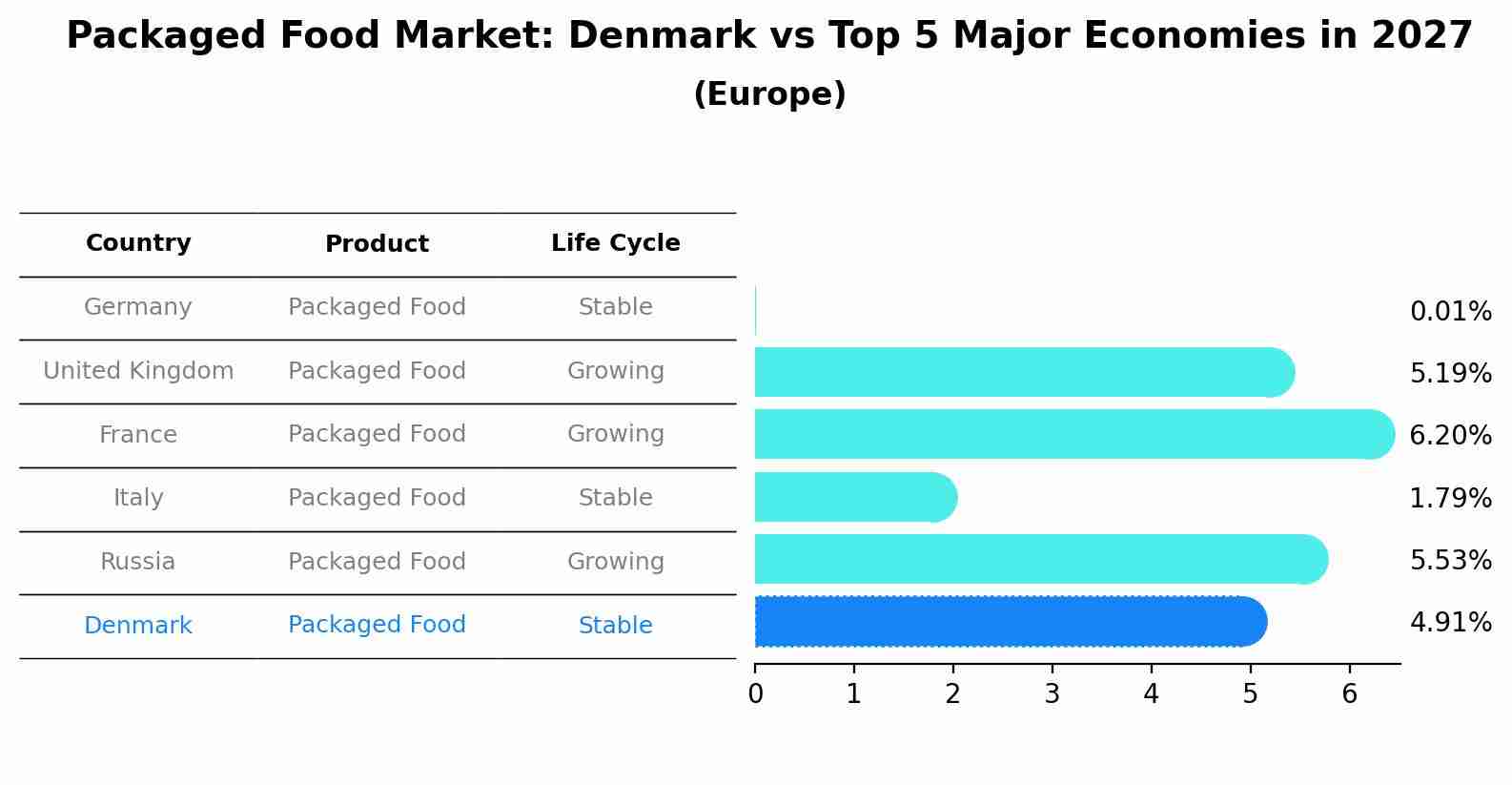 Packaged Food Market: Denmark vs Top 5 Major Economies in 2027
(Europe)

| Country | Product | Life Cycle |
|---|---|---|
| Germany | Packaged Food | Stable |
| United Kingdom | Packaged Food | Growing |
| France | Packaged Food | Growing |
| Italy | Packaged Food | Stable |
| Russia | Packaged Food | Growing |
| Denmark | Packaged Food | Stable |

0.01%
5.19%
6.20%
1.79%
5.53%
4.91%

0 1 2 3 4 5 6